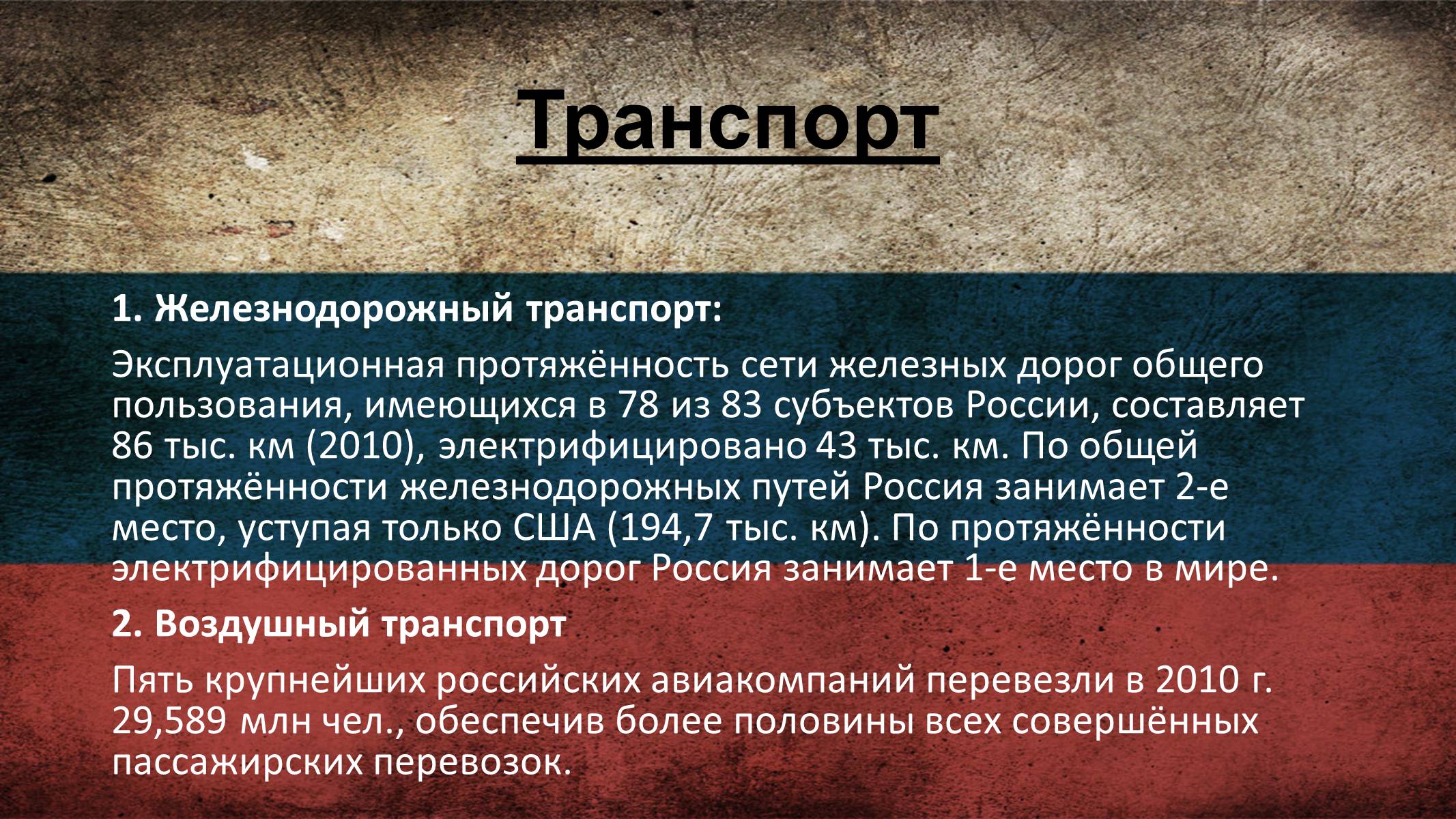 Транспорт

1. Железнодорожный транспорт:

Эксплуатационная протяжённость сети железных дорог общего пользования, имеющихся в 78 из 83 субъектов России, составляет 86 тыс. км (2010), электрифицировано 43 тыс. км. По общей протяжённости железнодорожных путей Россия занимает 2-е место, уступая только США (194,7 тыс. км). По протяжённости электрифицированных дорог Россия занимает 1-е место в мире.

2. Воздушный транспорт

Пять крупнейших российских авиакомпаний перевезли в 2010 г. 29,589 млн чел., обеспечив более половины всех совершённых пассажирских перевозок.